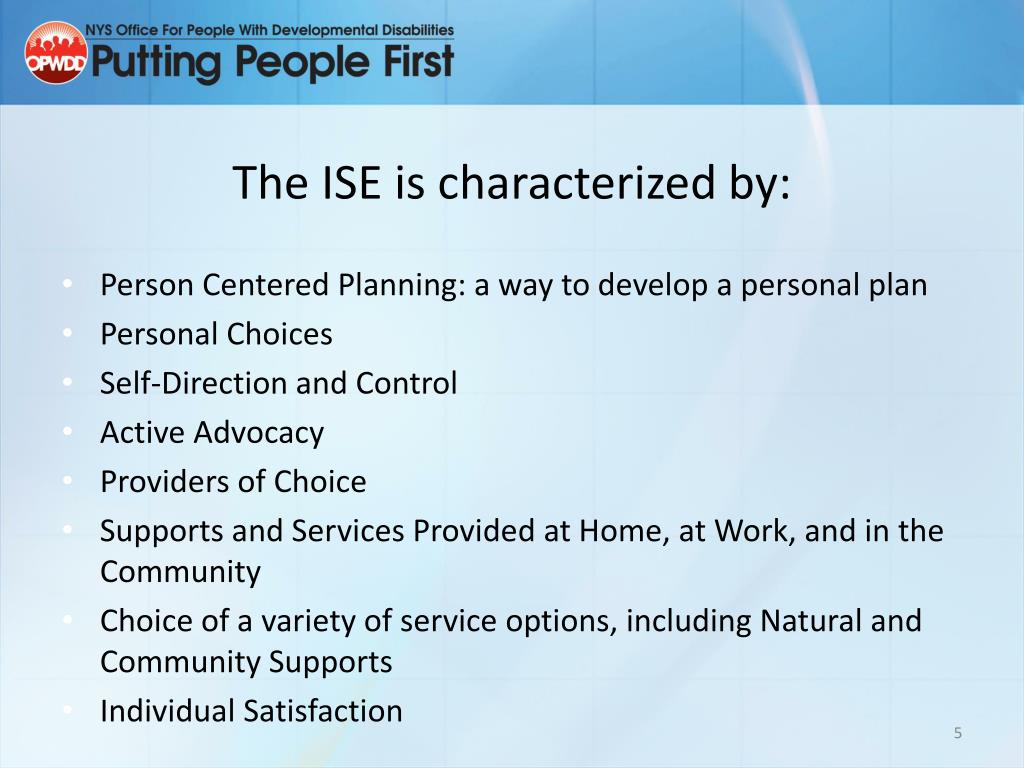 OPWDD NYS Office For People With Developmental Disabilities
Putting People First

The ISE is characterized by:

• Person Centered Planning: a way to develop a personal plan
• Personal Choices
• Self-Direction and Control
• Active Advocacy
• Providers of Choice
• Supports and Services Provided at Home, at Work, and in the Community
• Choice of a variety of service options, including Natural and Community Supports
• Individual Satisfaction

5